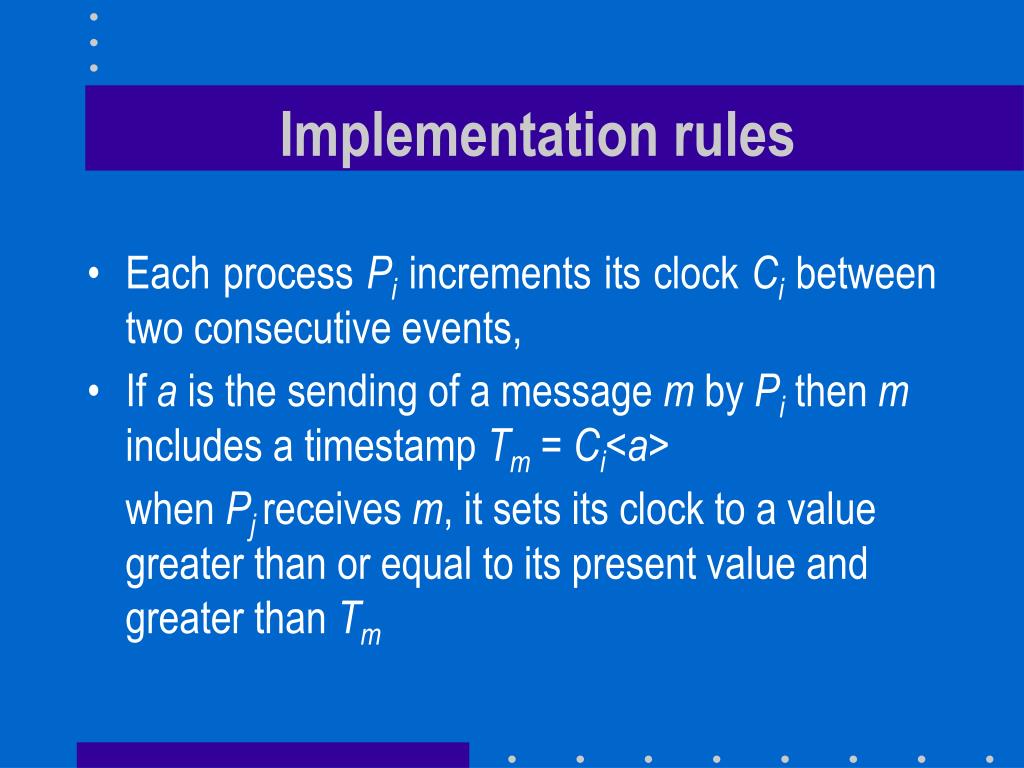 Implementation rules

• Each process $P_i$ increments its clock $C_i$ between two consecutive events,

• If $a$ is the sending of a message $m$ by $P_i$ then $m$ includes a timestamp $T_m = C_i<a>$

when $P_j$ receives $m$, it sets its clock to a value greater than or equal to its present value and greater than $T_m$